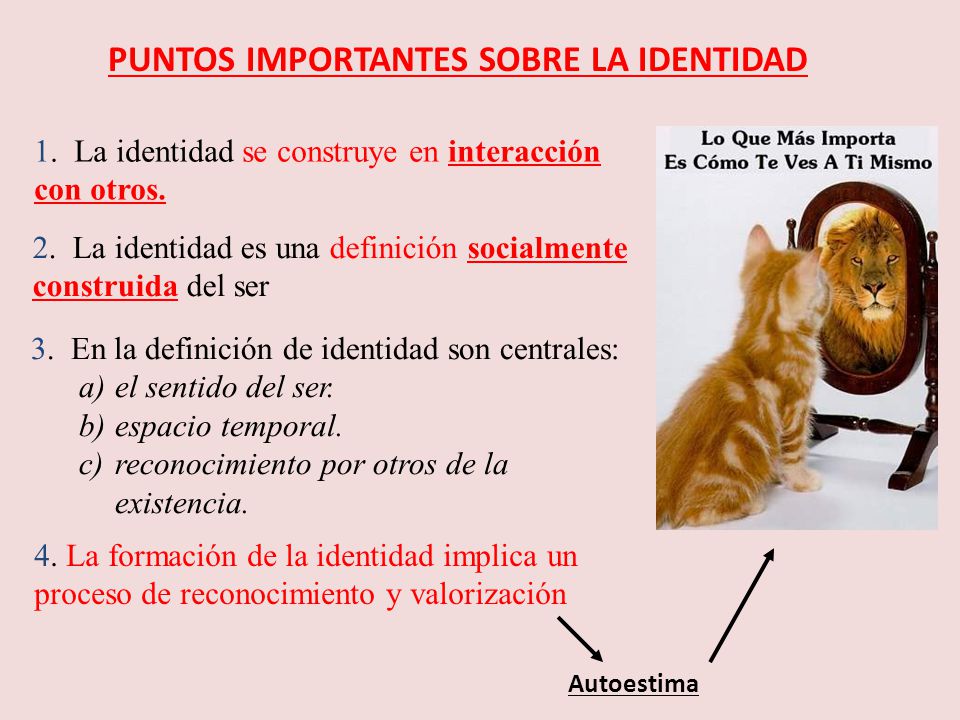 PUNTOS IMPORTANTES SOBRE LA IDENTIDAD

1. La identidad se construye en interacción con otros.

2. La identidad es una definición socialmente construida del ser

3. En la definición de identidad son centrales:
a) el sentido del ser.
b) espacio temporal.
c) reconocimiento por otros de la existencia.

4. La formación de la identidad implica un proceso de reconocimiento y valorización

Lo Que Más Importa
Es Cómo Te Ves A Ti Mismo

Autoestima